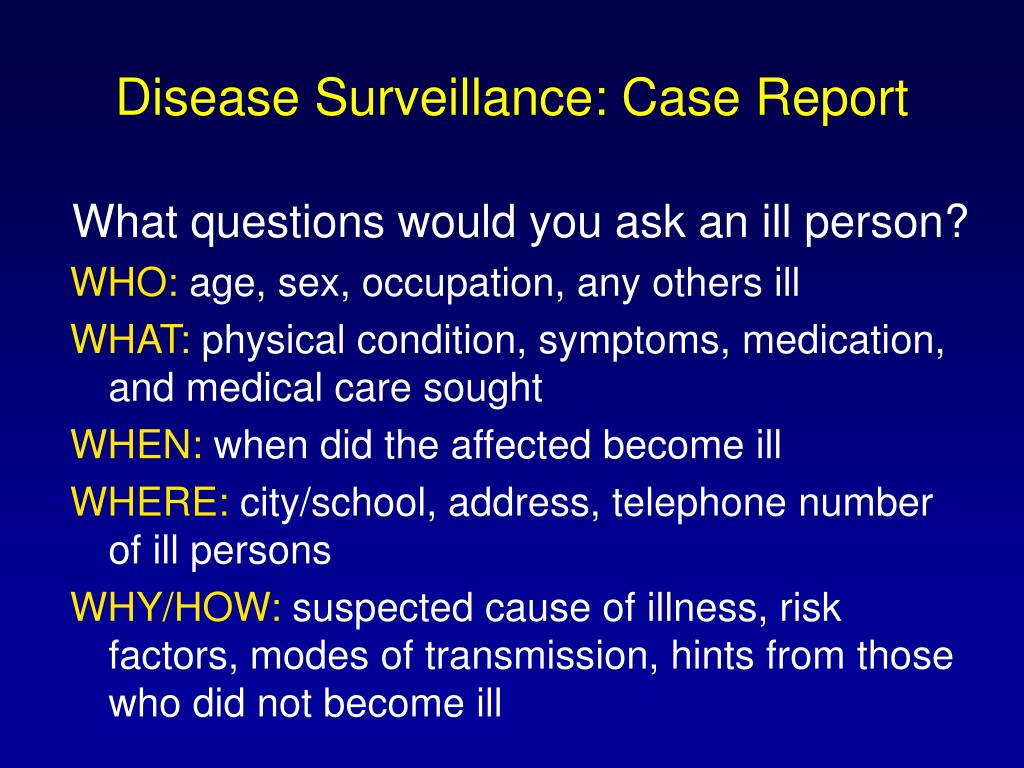 Disease Surveillance: Case Report

What questions would you ask an ill person?

WHO: age, sex, occupation, any others ill

WHAT: physical condition, symptoms, medication, and medical care sought

WHEN: when did the affected become ill

WHERE: city/school, address, telephone number of ill persons

WHY/HOW: suspected cause of illness, risk factors, modes of transmission, hints from those who did not become ill